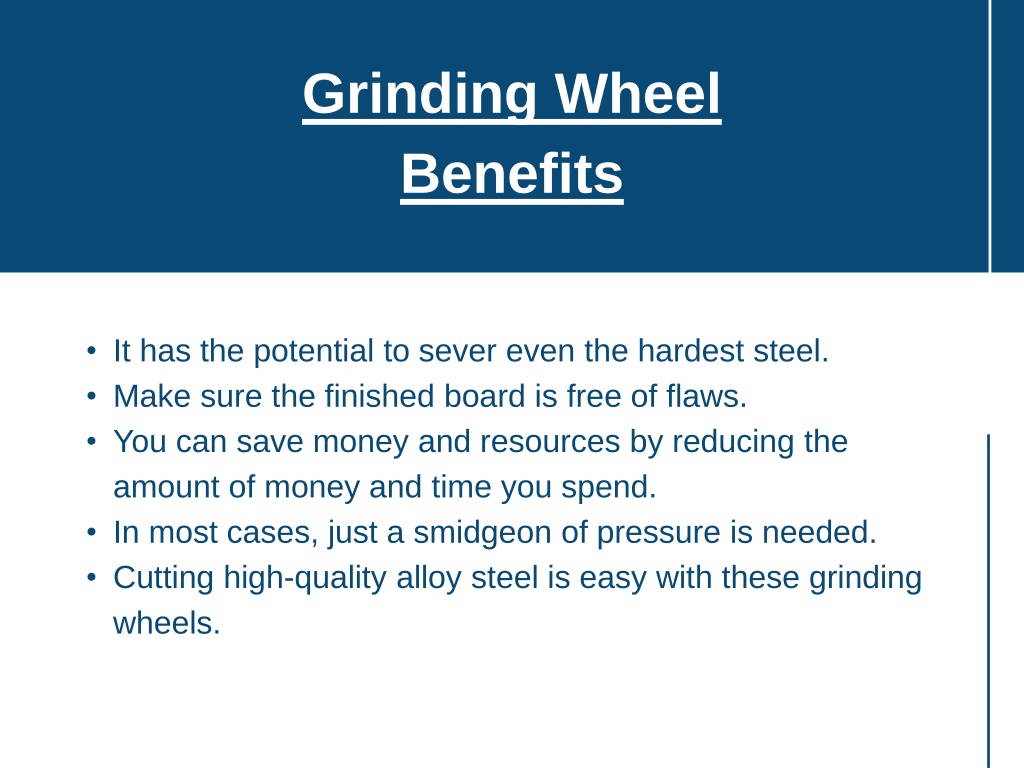 Grinding Wheel Benefits

• It has the potential to sever even the hardest steel.
• Make sure the finished board is free of flaws.
• You can save money and resources by reducing the amount of money and time you spend.
• In most cases, just a smidgeon of pressure is needed.
• Cutting high-quality alloy steel is easy with these grinding wheels.